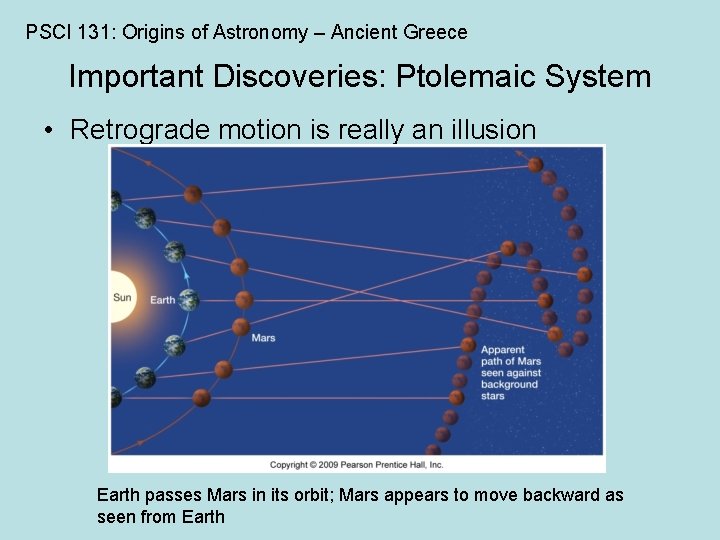 PSCI 131: Origins of Astronomy – Ancient Greece

Important Discoveries: Ptolemaic System

• Retrograde motion is really an illusion

Sun

Earth

Mars

Apparent path of Mars seen against background stars

Copyright © 2009 Pearson Prentice Hall, Inc.

Earth passes Mars in its orbit; Mars appears to move backward as seen from Earth